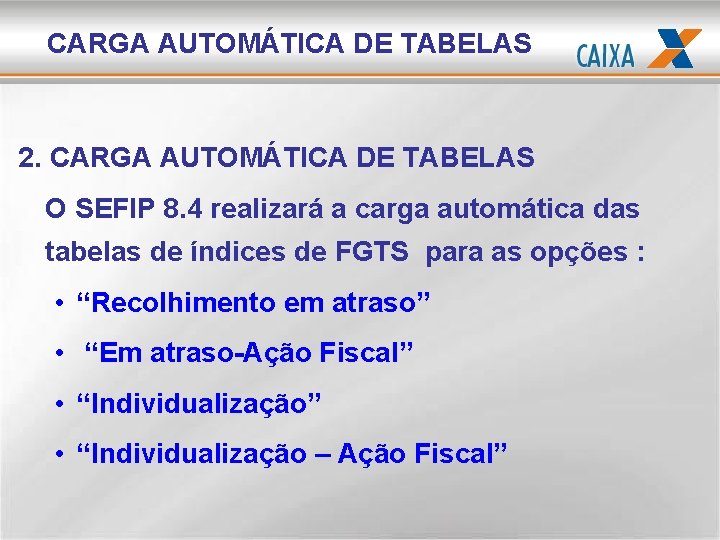 CARGA AUTOMÁTICA DE TABELAS

CAIXA

2. CARGA AUTOMÁTICA DE TABELAS

O SEFIP 8.4 realizará a carga automática das tabelas de índices de FGTS para as opções :

• “Recolhimento em atraso”
• “Em atraso-Ação Fiscal”
• “Individualização”
• “Individualização – Ação Fiscal”